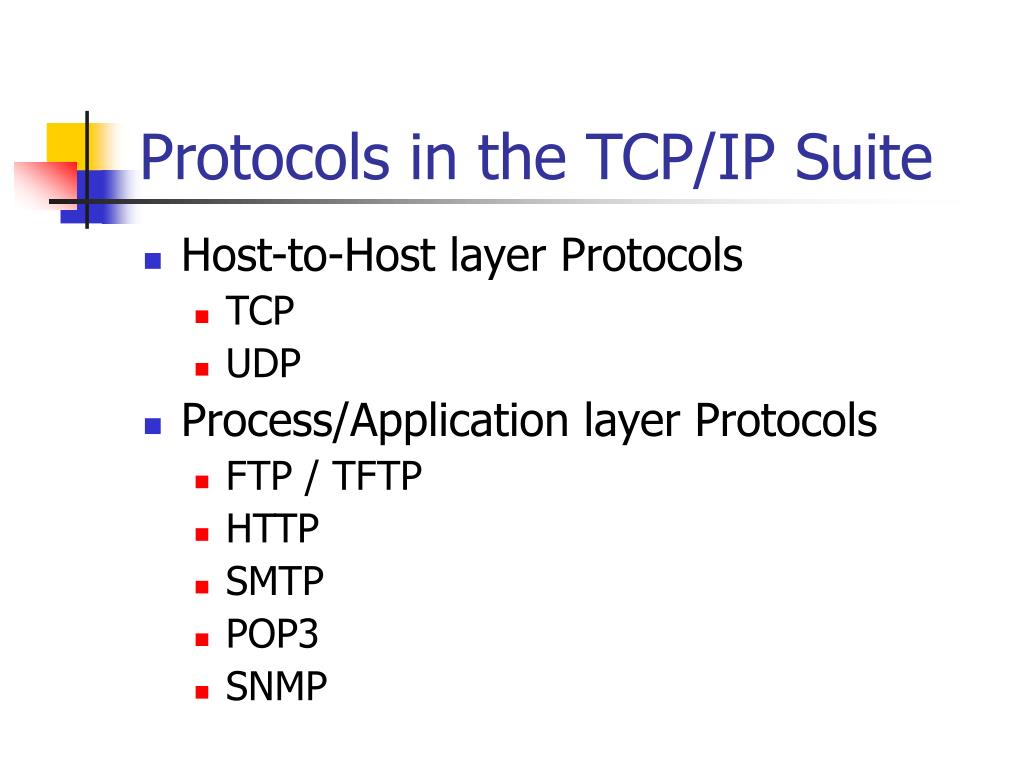 Protocols in the TCP/IP Suite

- Host-to-Host layer Protocols
  - TCP
  - UDP
- Process/Application layer Protocols
  - FTP / TFTP
  - HTTP
  - SMTP
  - POP3
  - SNMP